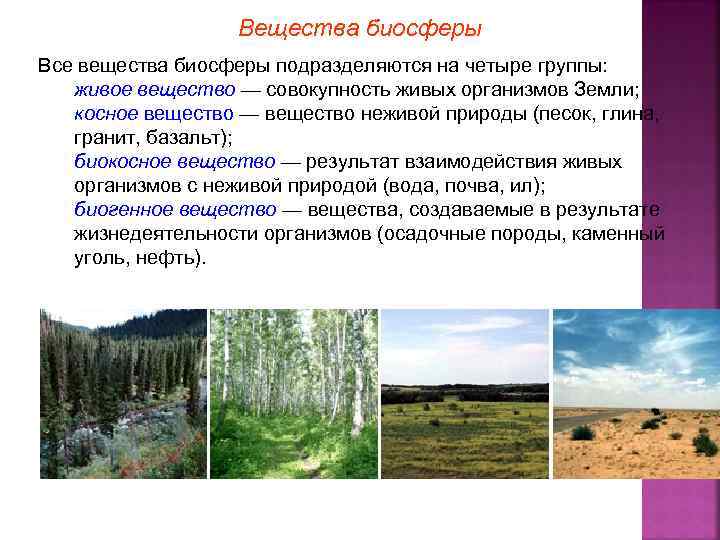 Вещества биосферы

Все вещества биосферы подразделяются на четыре группы:
живое вещество — совокупность живых организмов Земли;
косное вещество — вещество неживой природы (песок, глина, гранит, базальт);
биокосное вещество — результат взаимодействия живых организмов с неживой природой (вода, почва, ил);
биогенное вещество — вещества, создаваемые в результате жизнедеятельности организмов (осадочные породы, каменный уголь, нефть).